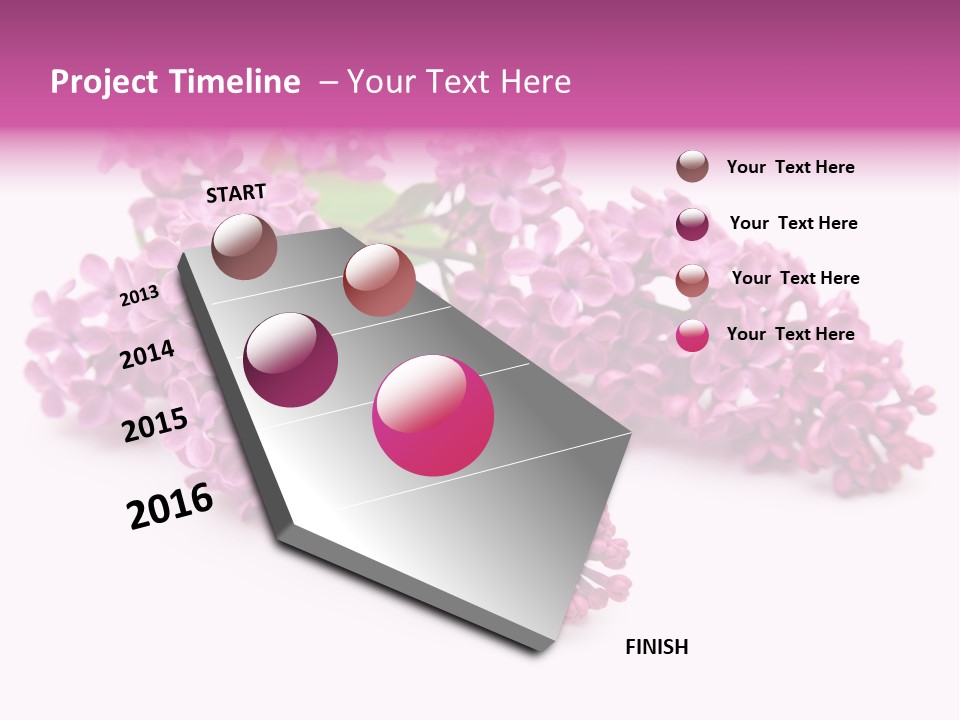 Project Timeline – Your Text Here

START

2013

2014

2015

2016

FINISH

Your Text Here

Your Text Here

Your Text Here

Your Text Here